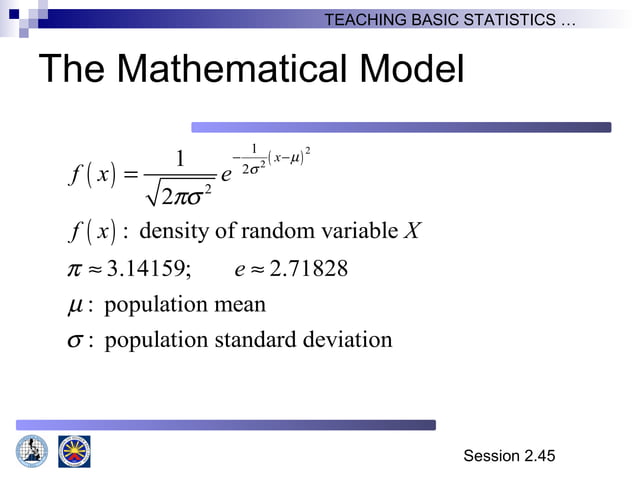 TEACHING BASIC STATISTICS …

The Mathematical Model

$f(x) = \frac{1}{\sqrt{2\pi\sigma^2}} e^{-\frac{1}{2\sigma^2}(x-\mu)^2}$

$f(x)$ : density of random variable $X$

$\pi \approx 3.14159$;   $e \approx 2.71828$

$\mu$ : population mean

$\sigma$ : population standard deviation

Session 2.45